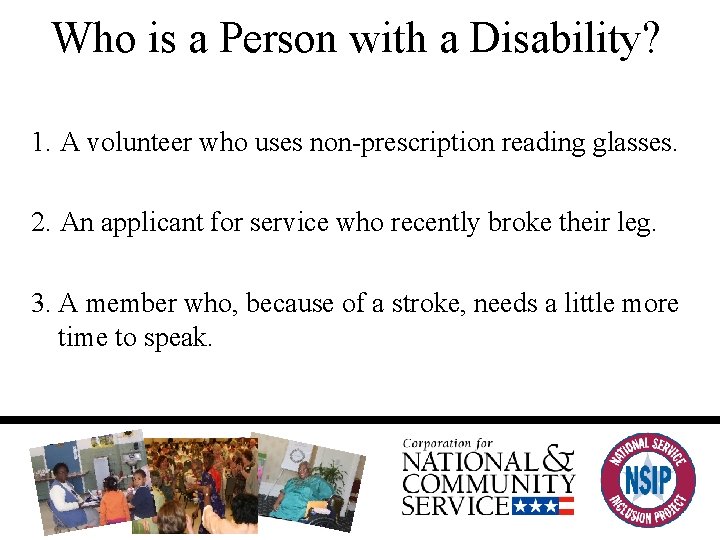 Who is a Person with a Disability?

1. A volunteer who uses non-prescription reading glasses.

2. An applicant for service who recently broke their leg.

3. A member who, because of a stroke, needs a little more time to speak.

Corporation for NATIONAL & COMMUNITY SERVICE

NATIONAL SERVICE NSIP INCLUSION PROJECT